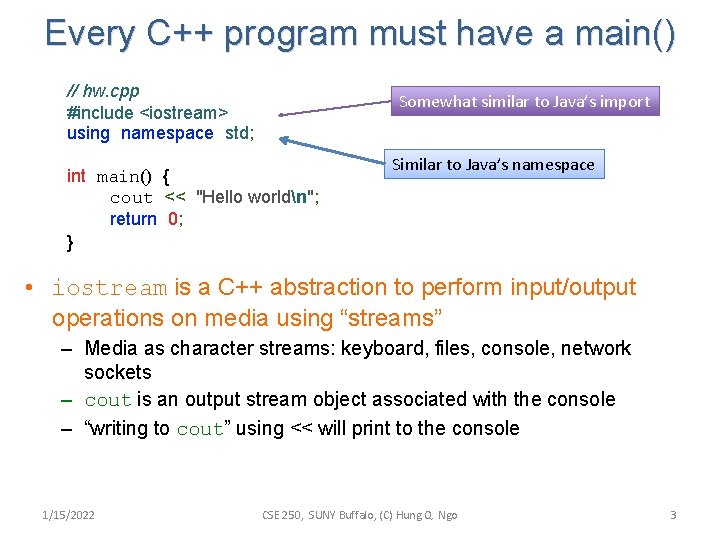 Every C++ program must have a main()

// hw.cpp
#include <iostream>
using namespace std;

int main() {
    cout << "Hello world\n";
    return 0;
}

Somewhat similar to Java's import

Similar to Java's namespace

• iostream is a C++ abstraction to perform input/output operations on media using "streams"
– Media as character streams: keyboard, files, console, network sockets
– cout is an output stream object associated with the console
– "writing to cout" using << will print to the console

1/15/2022    CSE 250, SUNY Buffalo, (C) Hung Q. Ngo    3